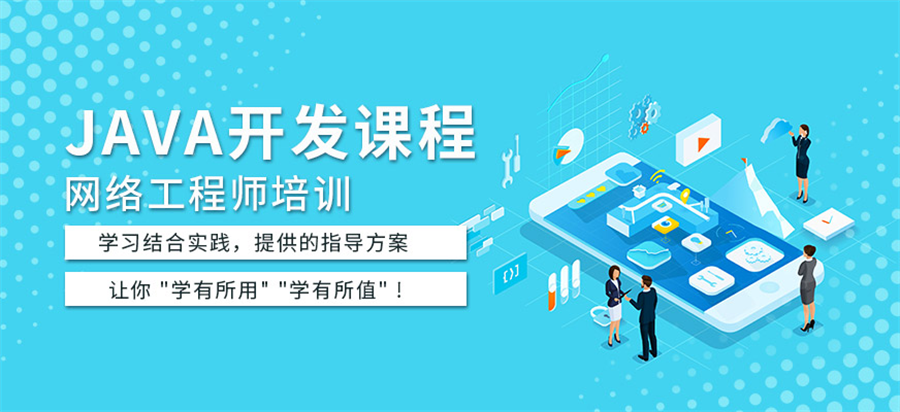 JAVA开发课程
网络工程师培训
学习结合实践，提供的指导方案
让你 "学有所用" "学有所值"！